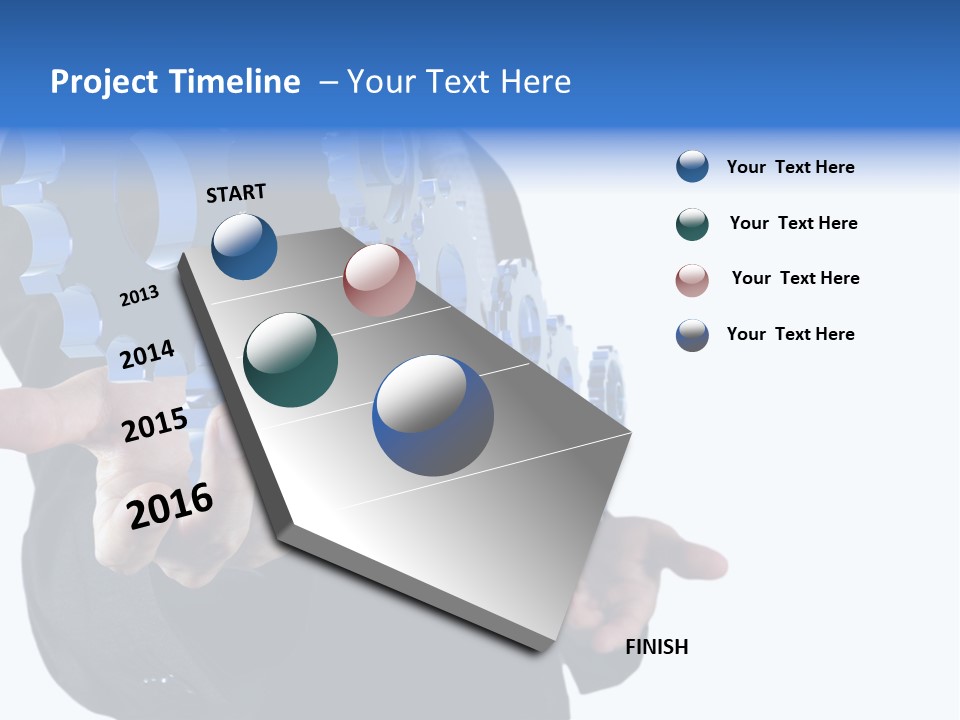 Project Timeline – Your Text Here

START

2013

2014

2015

2016

FINISH

Your Text Here

Your Text Here

Your Text Here

Your Text Here